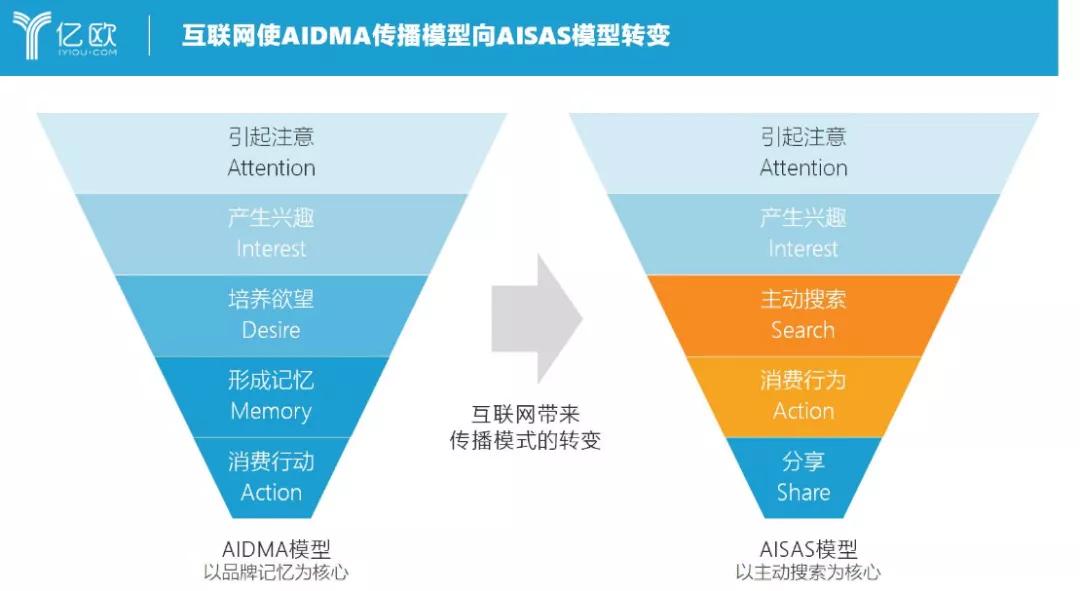 亿欧
IYIOU·COM

互联网使AIDMA传播模型向AISAS模型转变

引起注意
Attention

产生兴趣
Interest

培养欲望
Desire

形成记忆
Memory

消费行动
Action

AIDMA模型
以品牌记忆为核心

互联网带来
传播模式的转变

引起注意
Attention

产生兴趣
Interest

主动搜索
Search

消费行为
Action

分享
Share

AISAS模型
以主动搜索为核心